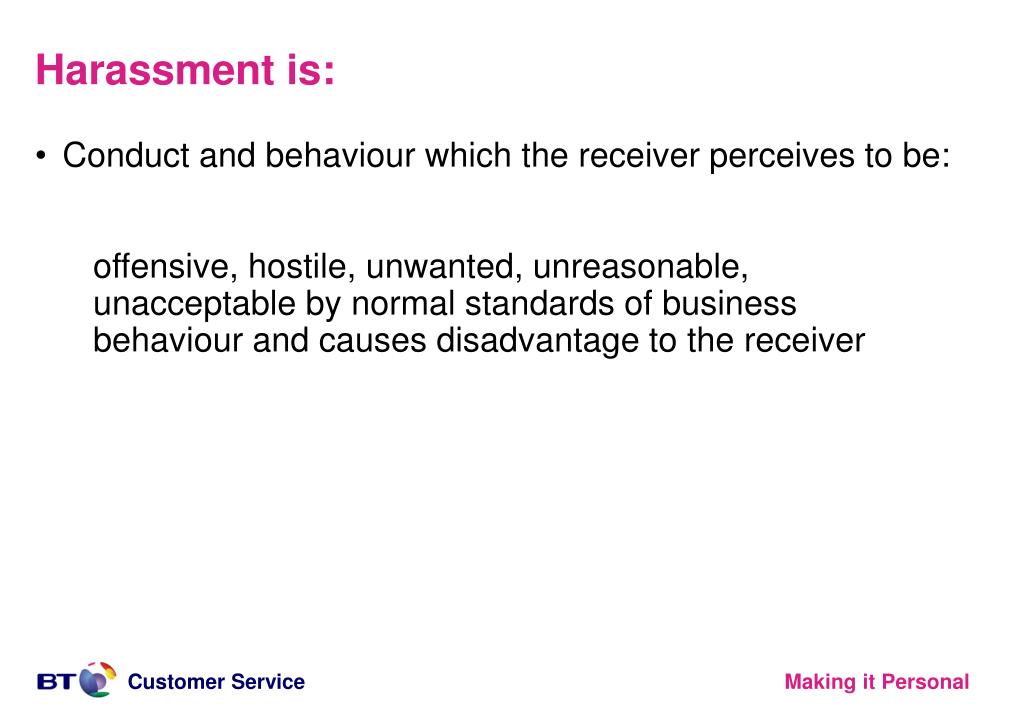 Harassment is:

• Conduct and behaviour which the receiver perceives to be:

offensive, hostile, unwanted, unreasonable, unacceptable by normal standards of business behaviour and causes disadvantage to the receiver

BT Customer Service

Making it Personal